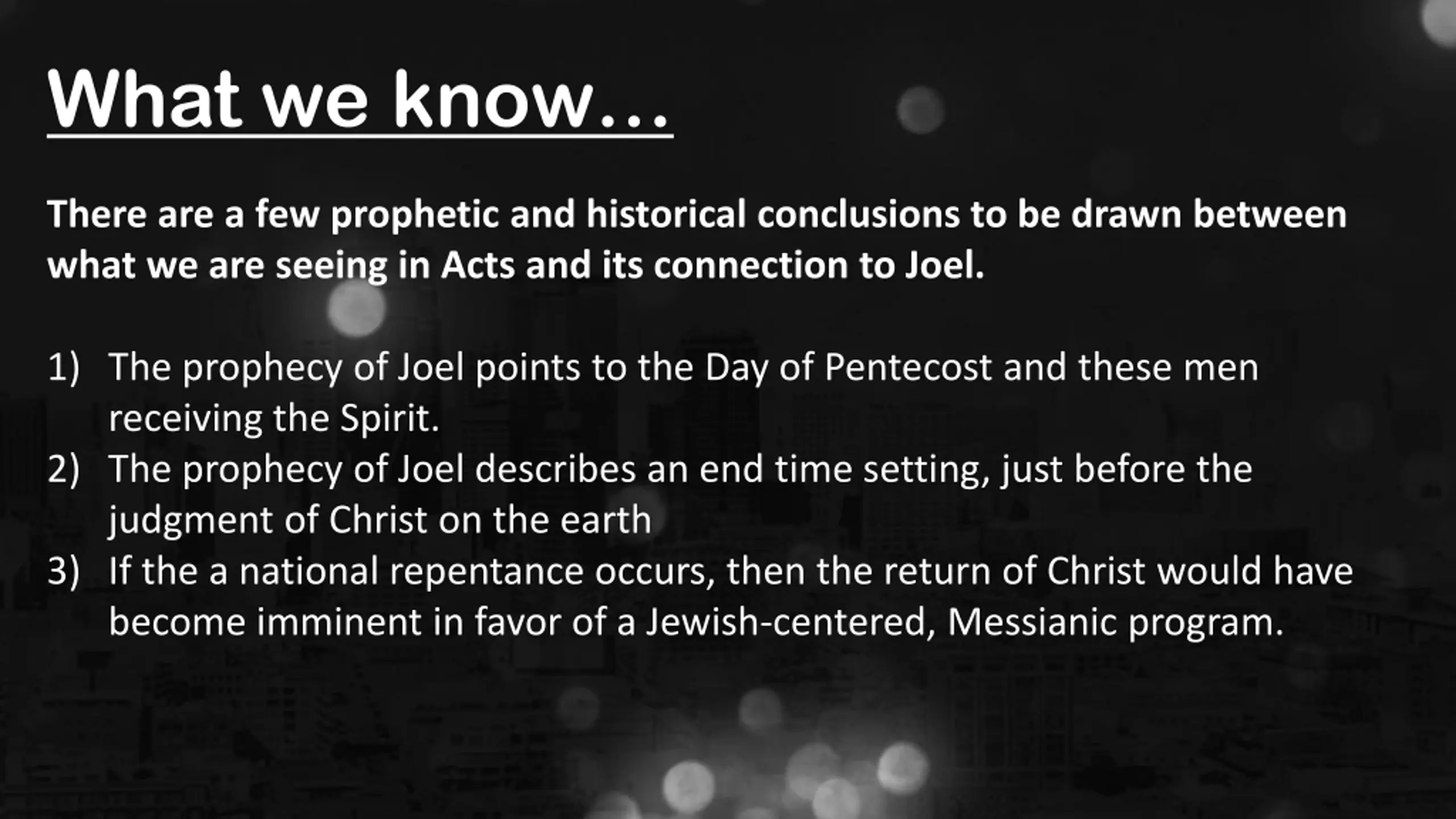 What we know…

There are a few prophetic and historical conclusions to be drawn between what we are seeing in Acts and its connection to Joel.

1) The prophecy of Joel points to the Day of Pentecost and these men receiving the Spirit.
2) The prophecy of Joel describes an end time setting, just before the judgment of Christ on the earth
3) If the a national repentance occurs, then the return of Christ would have become imminent in favor of a Jewish-centered, Messianic program.